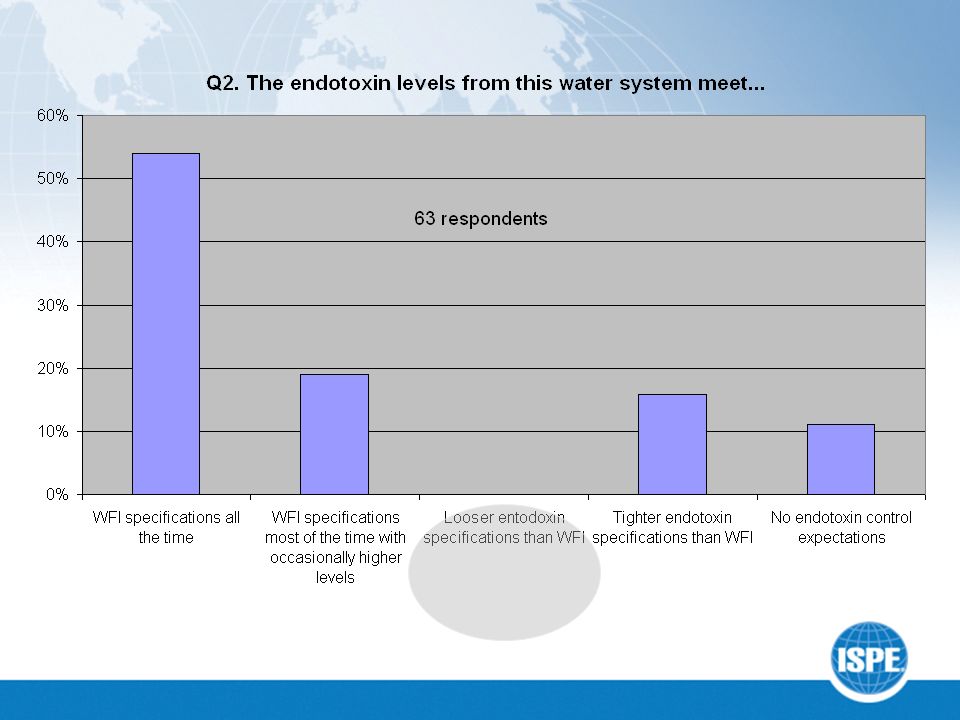 Q2. The endotoxin levels from this water system meet...

60%
50%
40%
30%
20%
10%
0%

63 respondents

WFI specifications all the time

WFI specifications most of the time with occasionally higher levels

Looser entodoxin specifications than WFI

Tighter endotoxin specifications than WFI

No endotoxin control expectations

ISPE